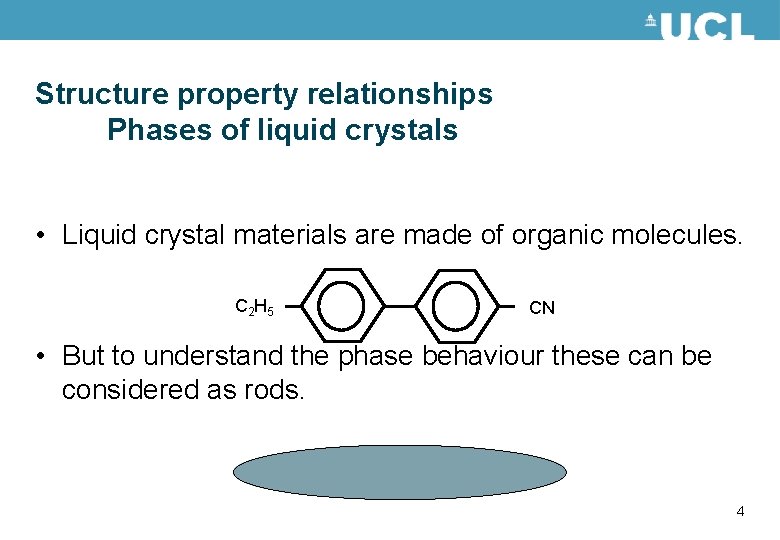 UCL

Structure property relationships
Phases of liquid crystals

• Liquid crystal materials are made of organic molecules.

$C_2H_5$

CN

• But to understand the phase behaviour these can be considered as rods.

4